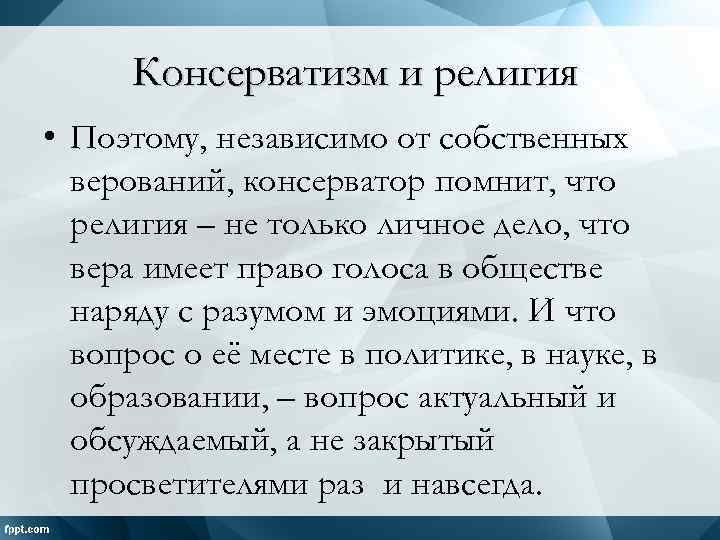 Консерватизм и религия

• Поэтому, независимо от собственных верований, консерватор помнит, что религия – не только личное дело, что вера имеет право голоса в обществе наряду с разумом и эмоциями. И что вопрос о её месте в политике, в науке, в образовании, – вопрос актуальный и обсуждаемый, а не закрытый просветителями раз и навсегда.

fppt.com